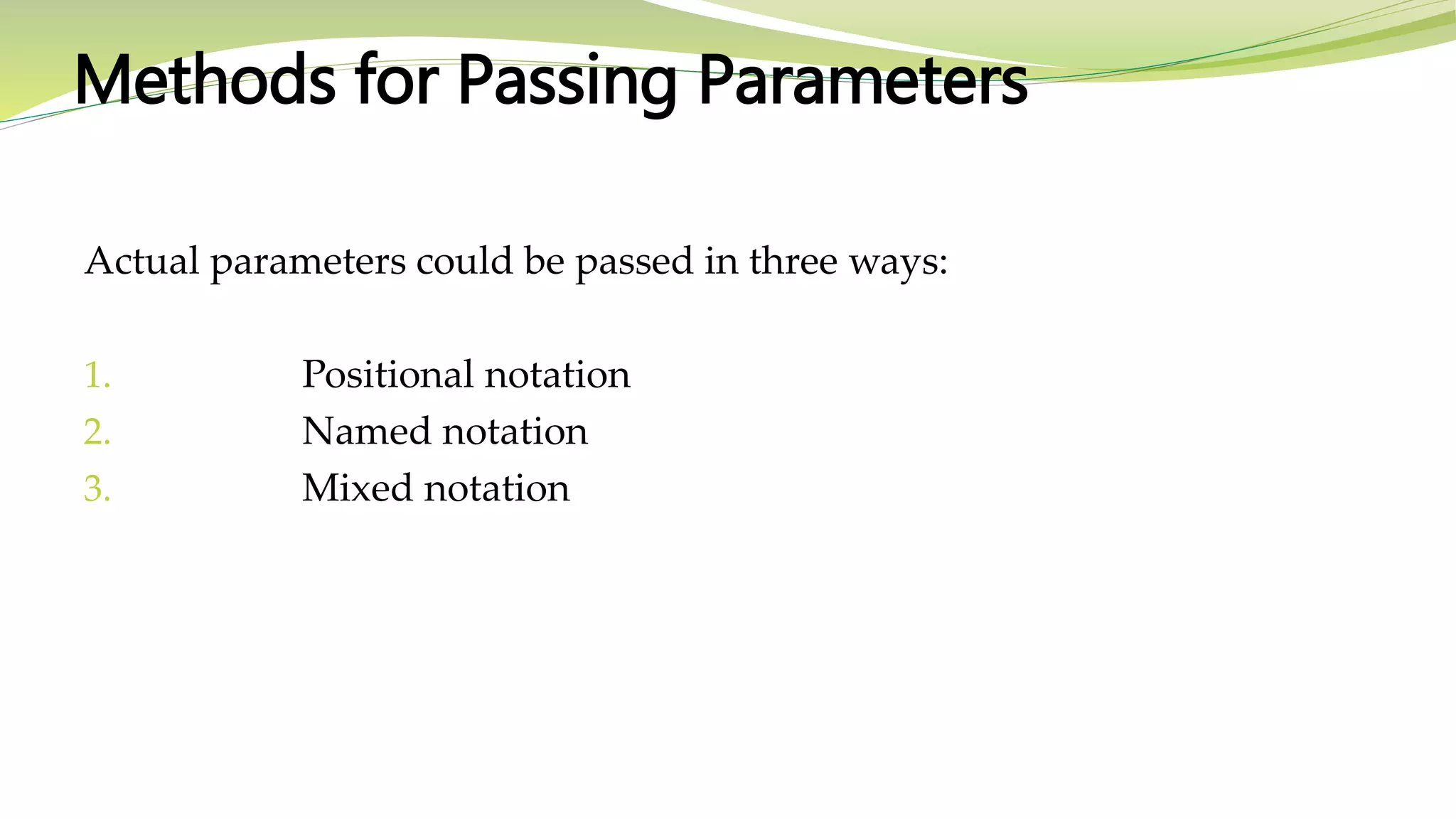 Methods for Passing Parameters

Actual parameters could be passed in three ways:

1. Positional notation
2. Named notation
3. Mixed notation